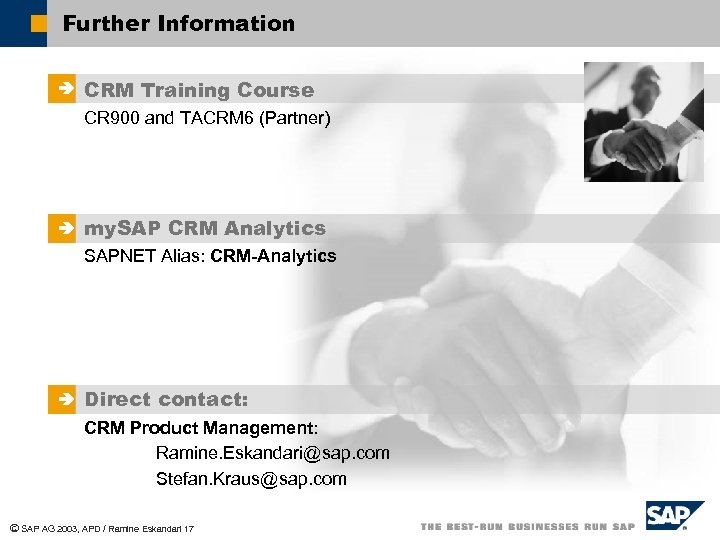 Further Information

CRM Training Course

CR900 and TACRM6 (Partner)

mySAP CRM Analytics

SAPNET Alias: CRM-Analytics

Direct contact:

CRM Product Management:

Ramine.Eskandari@sap.com

Stefan.Kraus@sap.com

© SAP AG 2003, APD / Ramine Eskandari 17

THE BEST-RUN BUSINESSES RUN SAP

SAP